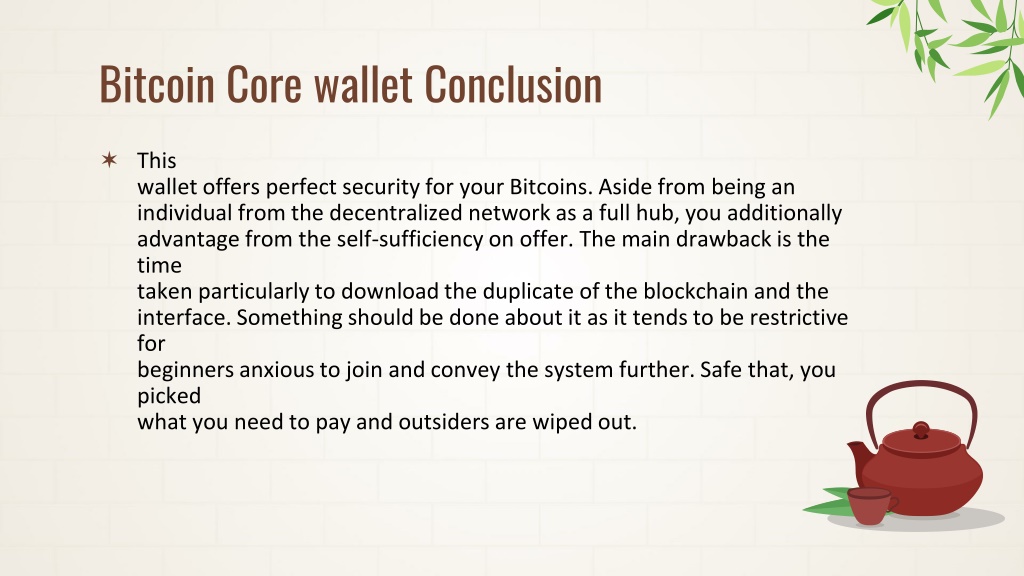 Bitcoin Core wallet Conclusion

✶ This wallet offers perfect security for your Bitcoins. Aside from being an individual from the decentralized network as a full hub, you additionally advantage from the self-sufficiency on offer. The main drawback is the time taken particularly to download the duplicate of the blockchain and the interface. Something should be done about it as it tends to be restrictive for beginners anxious to join and convey the system further. Safe that, you picked what you need to pay and outsiders are wiped out.